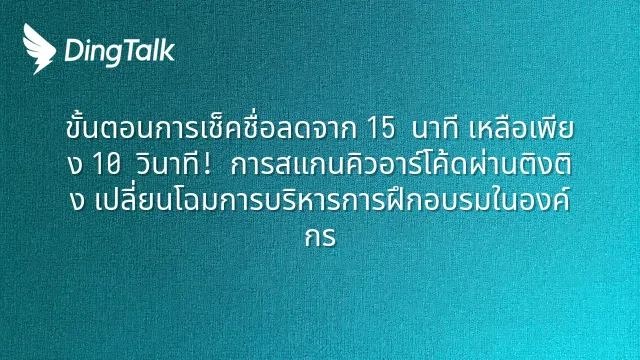 DingTalk

ขั้นตอนการเช็คชื่อลดจาก 15 นาที เหลือเพียง 10 วินาที! การสแกนคิวอาร์โค้ดผ่านติงติง เปลี่ยนโฉมการบริหารการฝึกอบรมในองค์กร